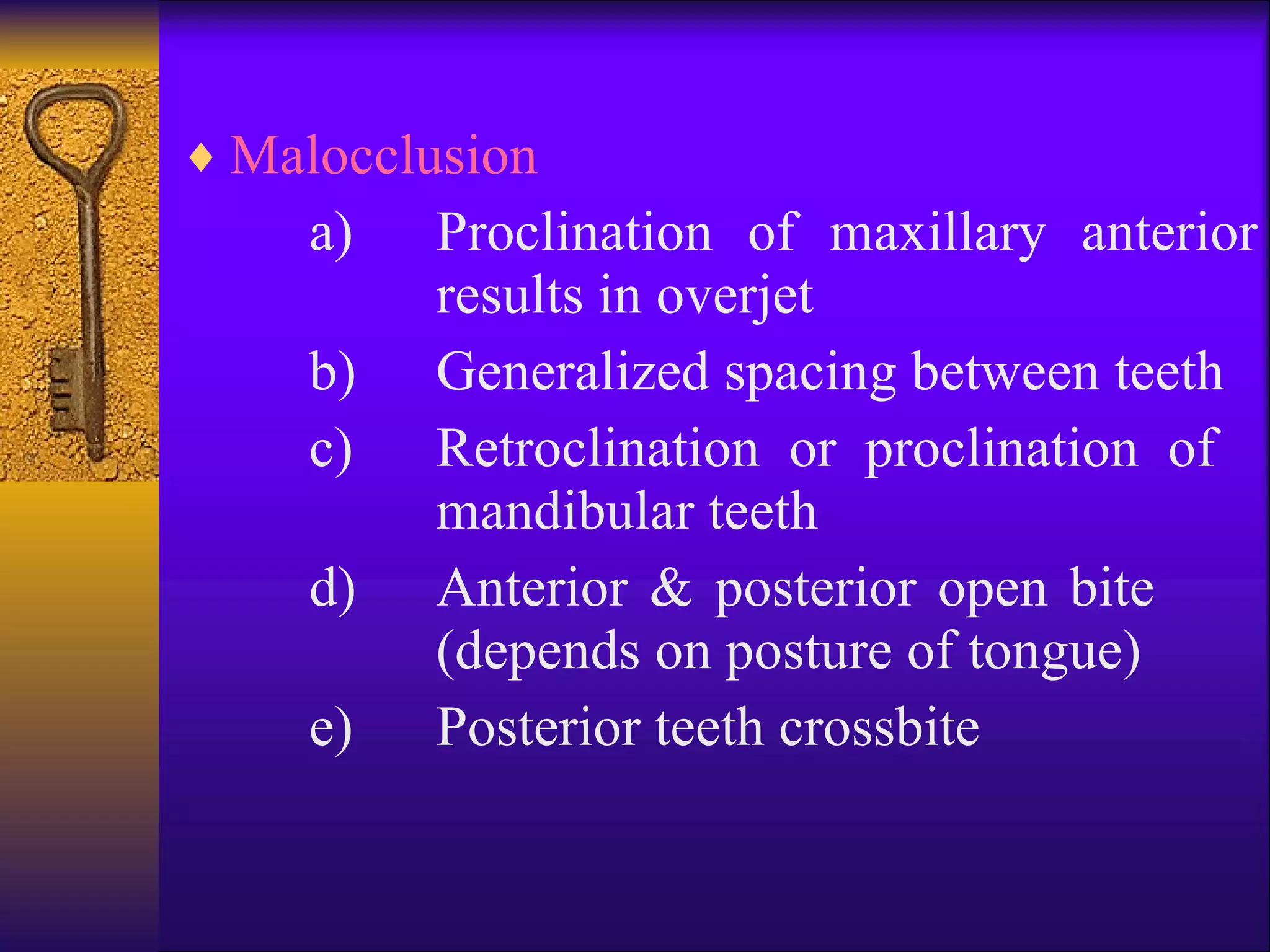 ♦ Malocclusion

a) Proclination of maxillary anterior results in overjet

b) Generalized spacing between teeth

c) Retroclination or proclination of mandibular teeth

d) Anterior & posterior open bite (depends on posture of tongue)

e) Posterior teeth crossbite